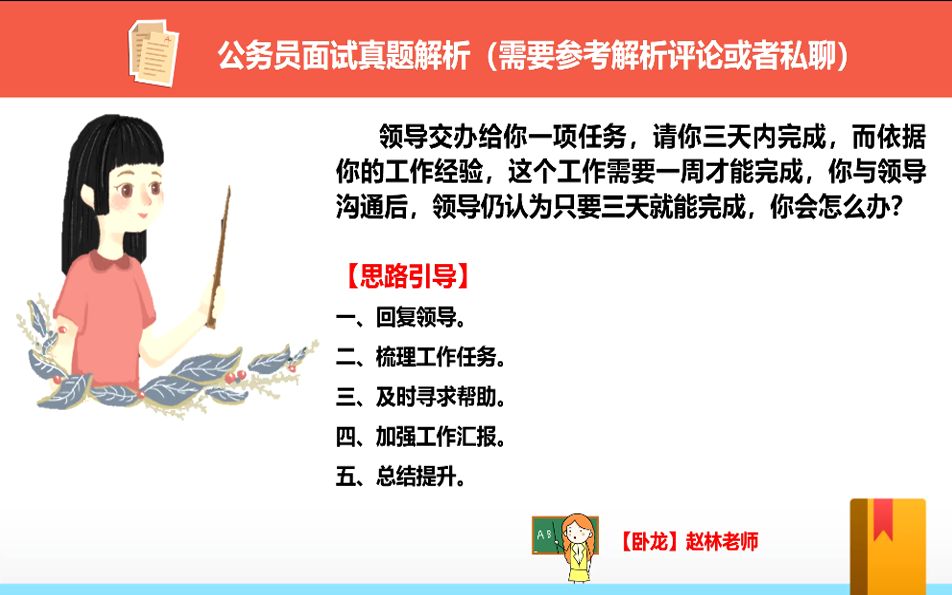 公务员面试真题解析（需要参考解析评论或者私聊）

领导交办给你一项任务，请你三天内完成，而依据你的工作经验，这个工作需要一周才能完成，你与领导沟通后，领导仍认为只要三天就能完成，你会怎么办？

【思路引导】

一、回复领导。

二、梳理工作任务。

三、及时寻求帮助。

四、加强工作汇报。

五、总结提升。

AB

【卧龙】赵林老师